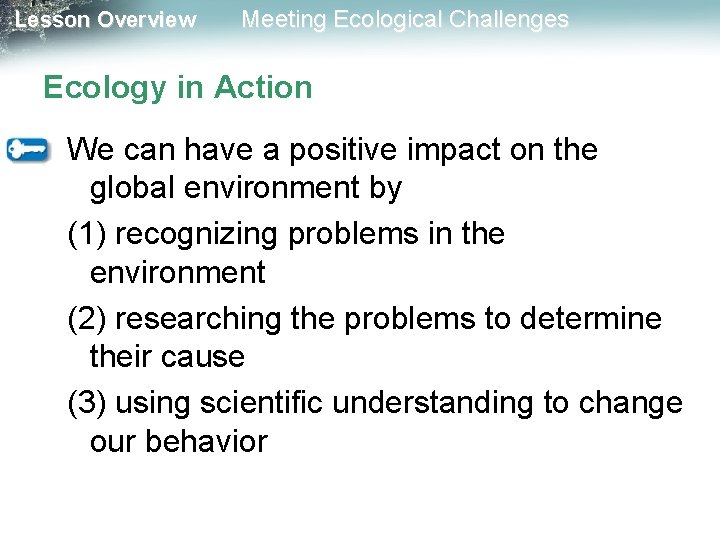 Lesson Overview Meeting Ecological Challenges

Ecology in Action

We can have a positive impact on the global environment by

(1) recognizing problems in the environment

(2) researching the problems to determine their cause

(3) using scientific understanding to change our behavior